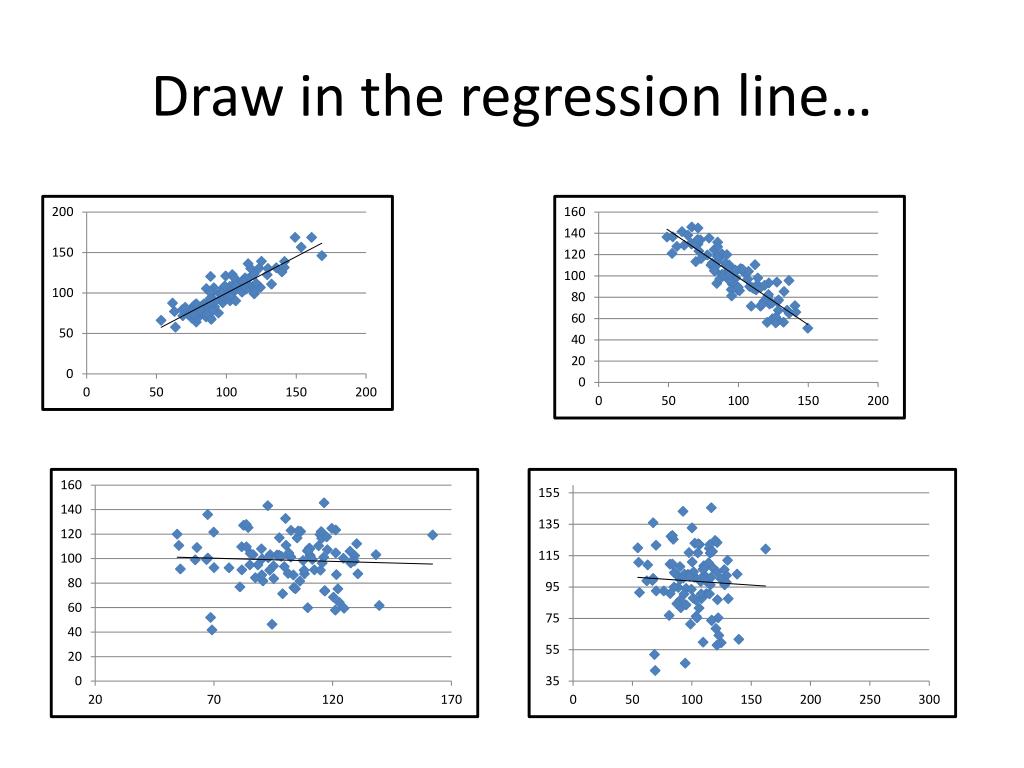 Draw in the regression line…

200
150
100
50
0
0 50 100 150 200

160
140
120
100
80
60
40
20
0
0 50 100 150 200

160
140
120
100
80
60
40
20
0
20 70 120 170

155
135
115
95
75
55
35
0 50 100 150 200 250 300